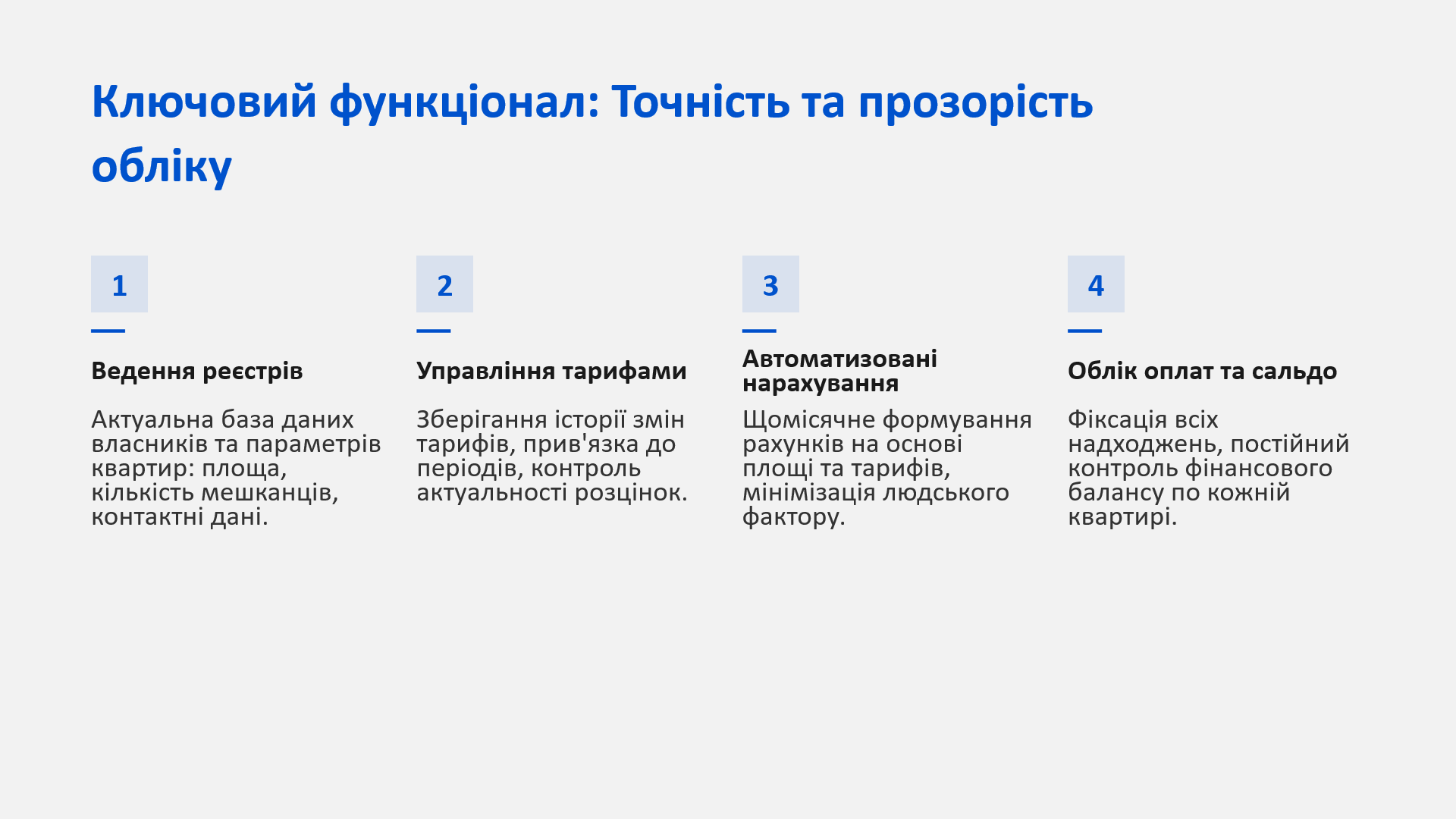 Ключовий функціонал: Точність та прозорість обліку

1

Ведення реєстрів

Актуальна база даних власників та параметрів квартир: площа, кількість мешканців, контактні дані.

2

Управління тарифами

Зберігання історії змін тарифів, прив'язка до періодів, контроль актуальності розцінок.

3

Автоматизовані нарахування

Щомісячне формування рахунків на основі площі та тарифів, мінімізація людського фактору.

4

Облік оплат та сальдо

Фіксація всіх надходжень, постійний контроль фінансового балансу по кожній квартирі.